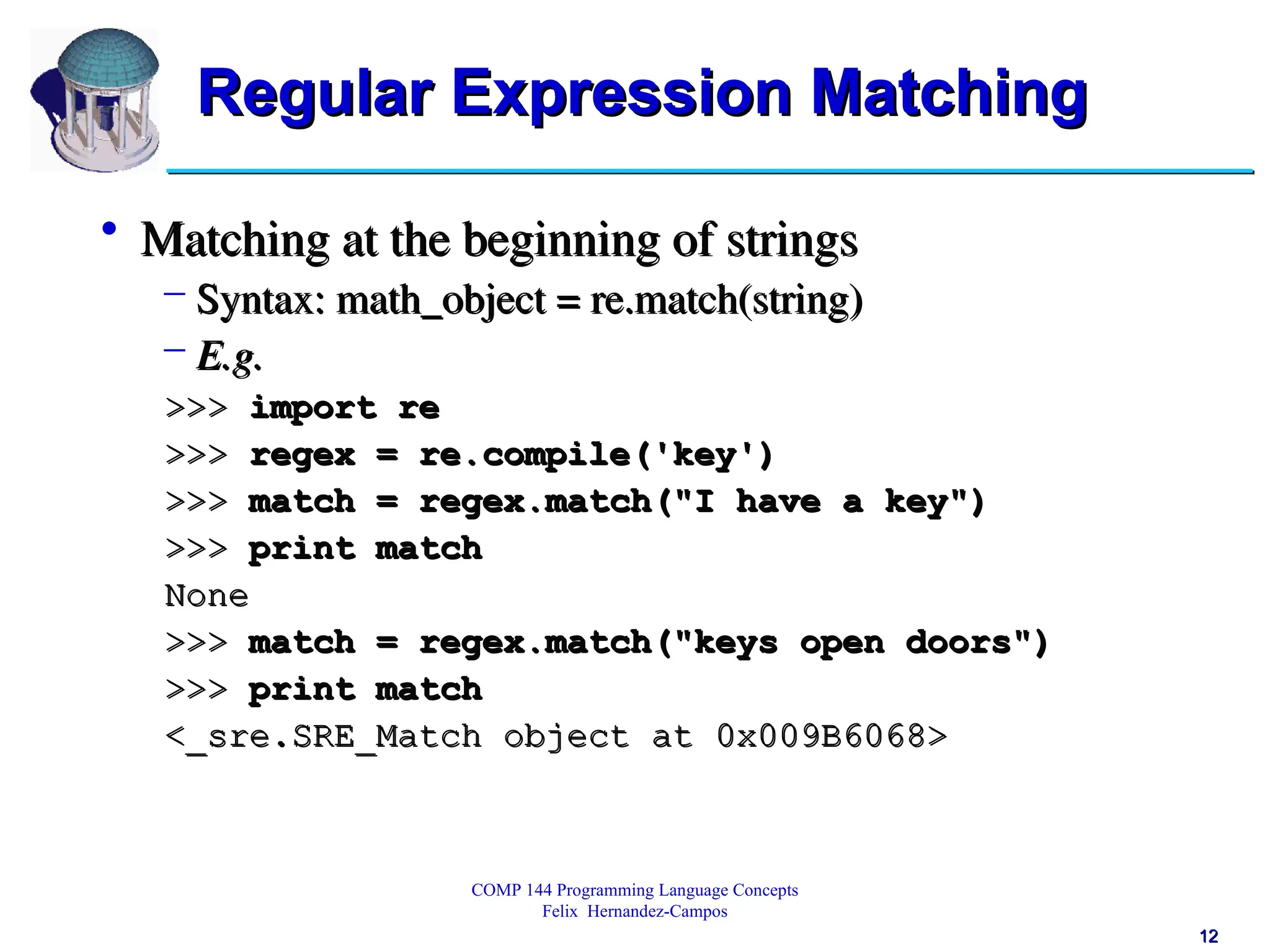 Regular Expression Matching

• Matching at the beginning of strings
– Syntax: math_object = re.match(string)
– E.g.
>>> import re
>>> regex = re.compile('key')
>>> match = regex.match("I have a key")
>>> print match
None
>>> match = regex.match("keys open doors")
>>> print match
<_sre.SRE_Match object at 0x009B6068>

COMP 144 Programming Language Concepts
Felix Hernandez-Campos

12